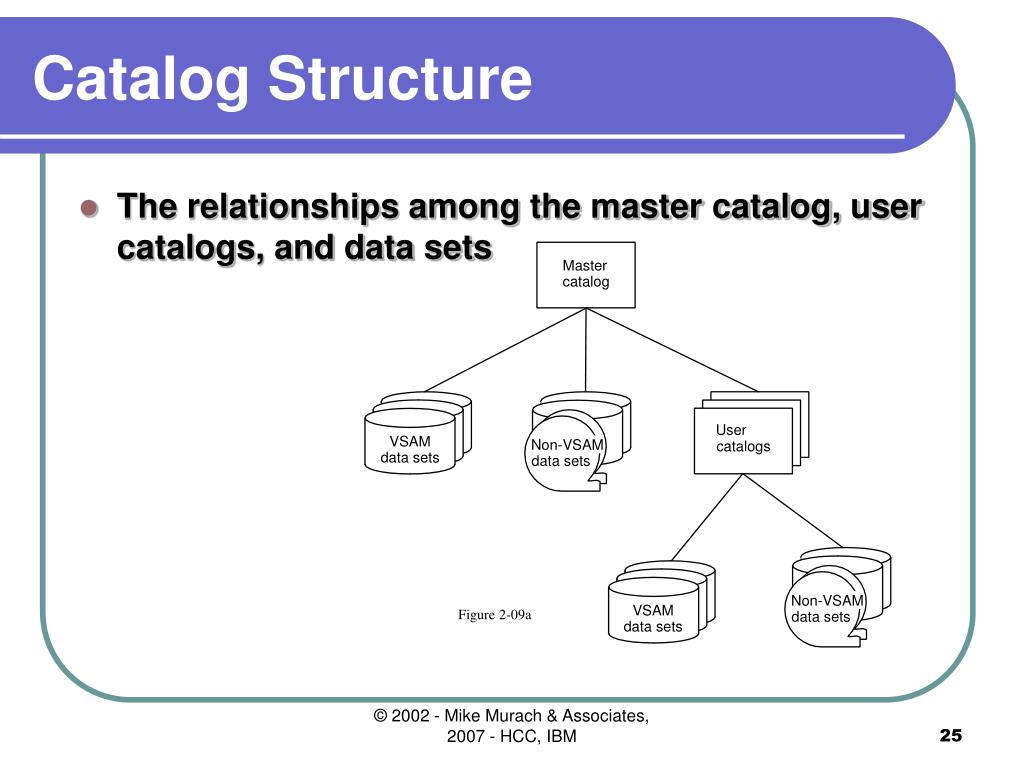 Catalog Structure

The relationships among the master catalog, user catalogs, and data sets

Master catalog

VSAM data sets

Non-VSAM data sets

User catalogs

VSAM data sets

Non-VSAM data sets

Figure 2-09a

© 2002 - Mike Murach & Associates, 2007 - HCC, IBM

25